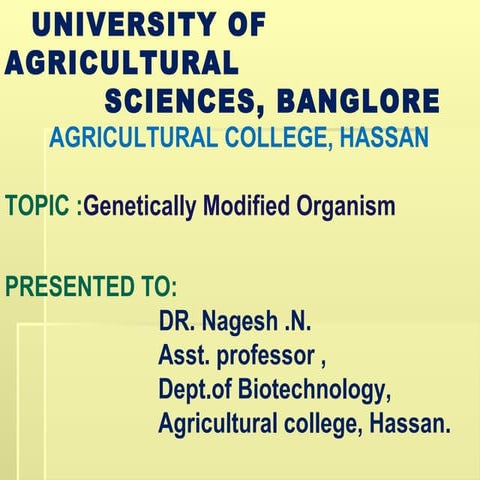 UNIVERSITY OF AGRICULTURAL SCIENCES, BANGLORE
AGRICULTURAL COLLEGE, HASSAN

TOPIC :Genetically Modified Organism

PRESENTED TO:
DR. Nagesh .N.
Asst. professor ,
Dept.of Biotechnology,
Agricultural college, Hassan.